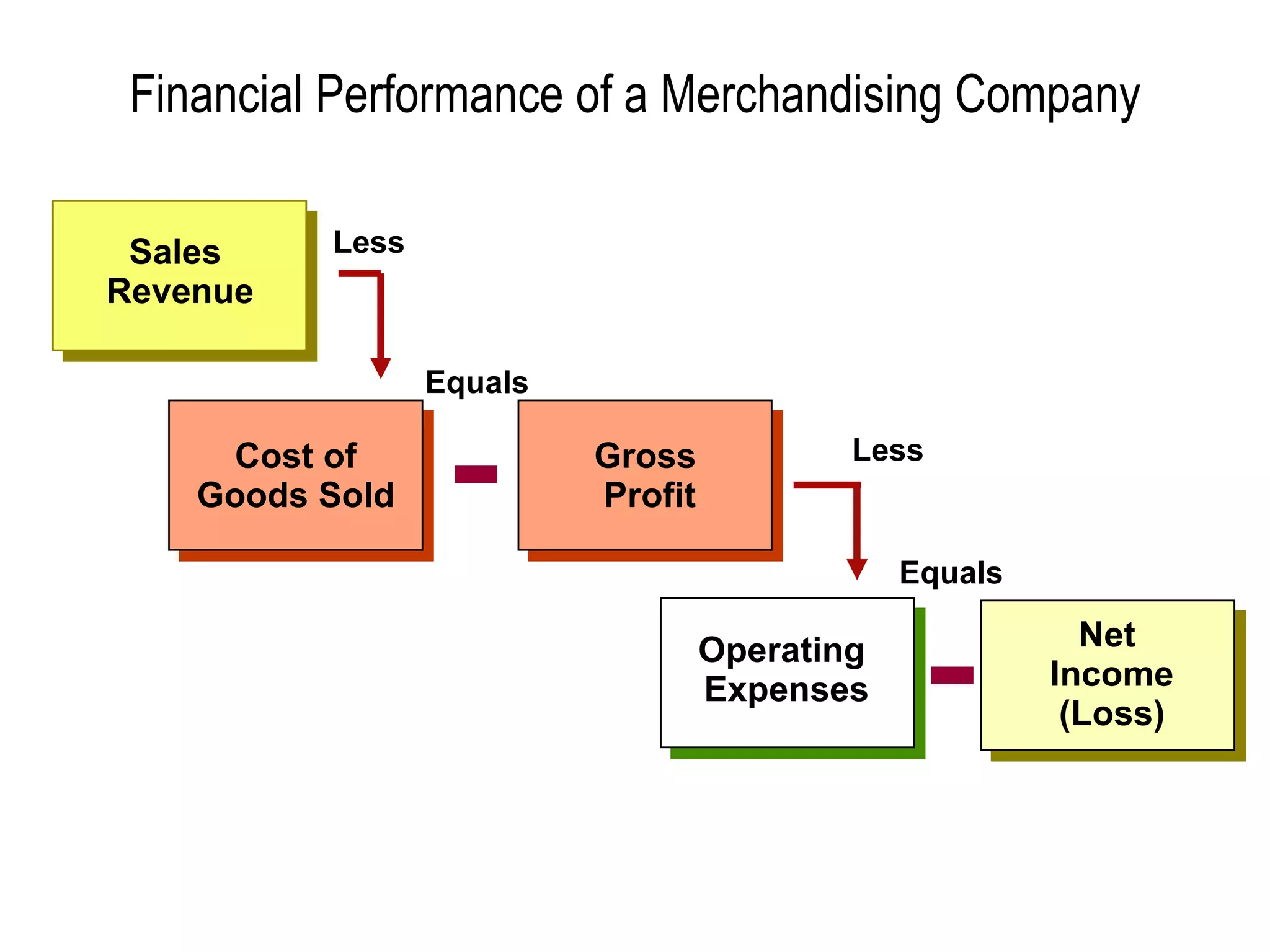 Financial Performance of a Merchandising Company

Sales Revenue

Less

Equals

Cost of Goods Sold

Gross Profit

Less

Equals

Operating Expenses

Net Income (Loss)